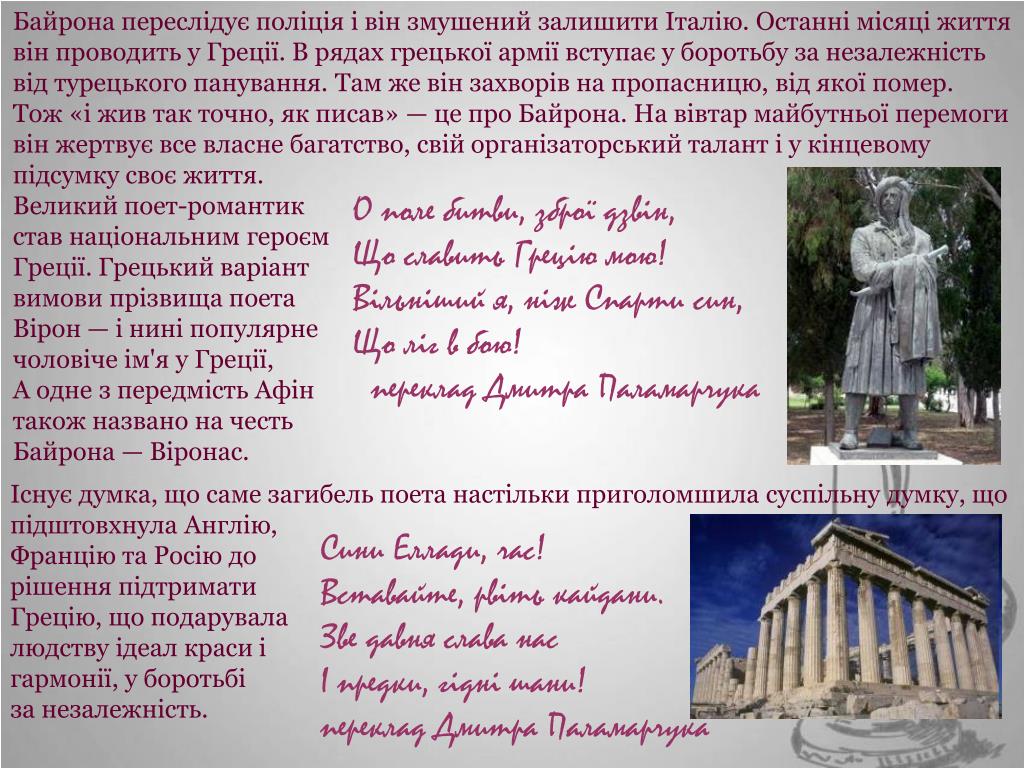 Байрона переслідує поліція і він змушений залишити Італію. Останні місяці життя він проводить у Греції. В рядах грецької армії вступає у боротьбу за незалежність від турецького панування. Там же він захворів на пропасницю, від якої помер. Тож «і жив так точно, як писав» — це про Байрона. На вівтар майбутньої перемоги він жертвує все власне багатство, свій організаторський талант і у кінцевому підсумку своє життя.

Великий поет-романтик став національним героєм Греції. Грецький варіант вимови прізвища поета Вірон — і нині популярне чоловіче ім'я у Греції, А одне з передмість Афін також названо на честь Байрона — Віронас.

О поле битви, зброї дзвін,
Що славить Грецію мою!
Вільніший я, ніж Спарти син,
Що ліг в бою!
переклад Дмитра Паламарчука

Існує думка, що саме загибель поета настільки приголомшила суспільну думку, що підштовхнула Англію, Францію та Росію до рішення підтримати Грецію, що подарувала людству ідеал краси і гармонії, у боротьбі за незалежність.

Сини Еллади, час!
Вставайте, рвіть кайдани.
Зве давня слава нас
І предки, гідні шани!
переклад Дмитра Паламарчука